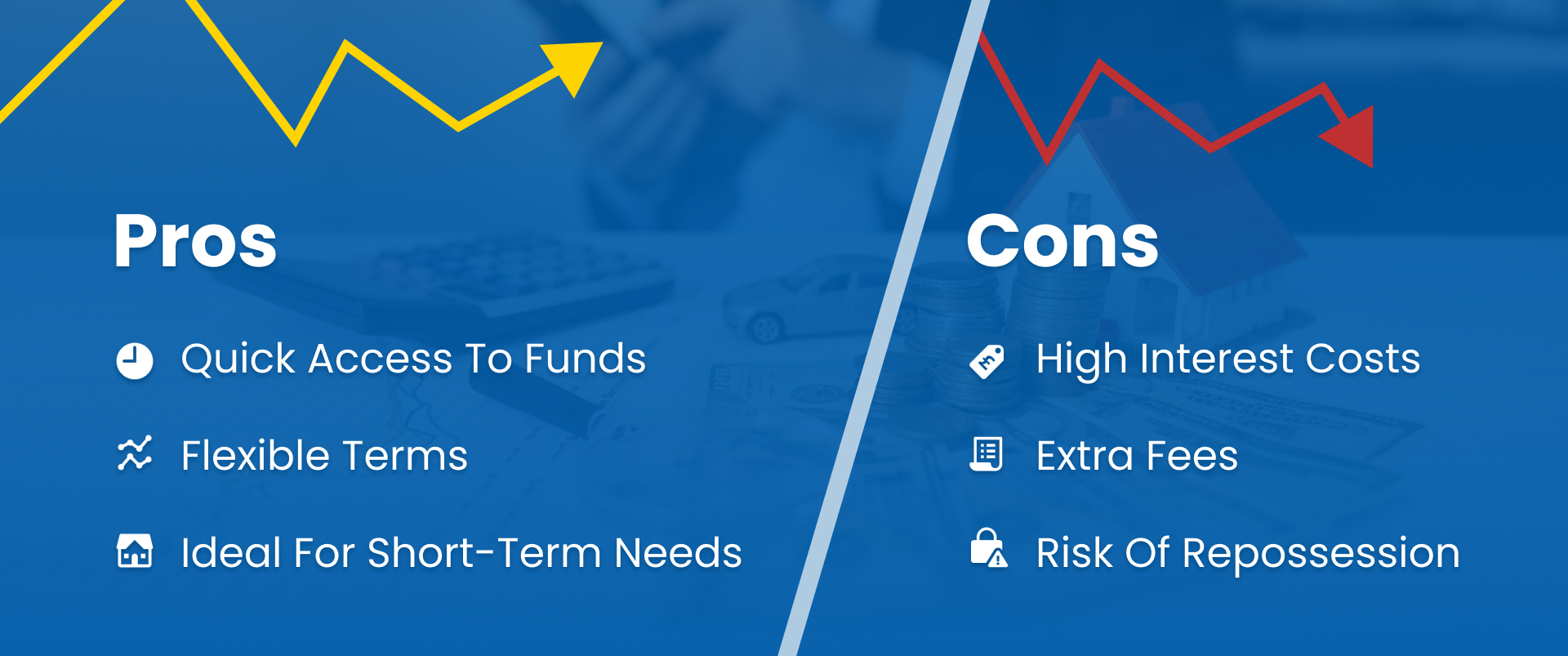 Pros

Quick Access To Funds

Flexible Terms

Ideal For Short-Term Needs

Cons

High Interest Costs

Extra Fees

Risk Of Repossession